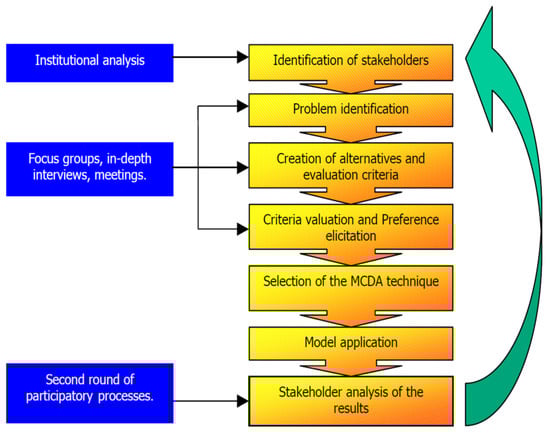 Institutional analysis

Focus groups, in-depth interviews, meetings.

Second round of participatory processes.

Identification of stakeholders

Problem identification

Creation of alternatives and evaluation criteria

Criteria valuation and Preference elicitation

Selection of the MCDA technique

Model application

Stakeholder analysis of the results